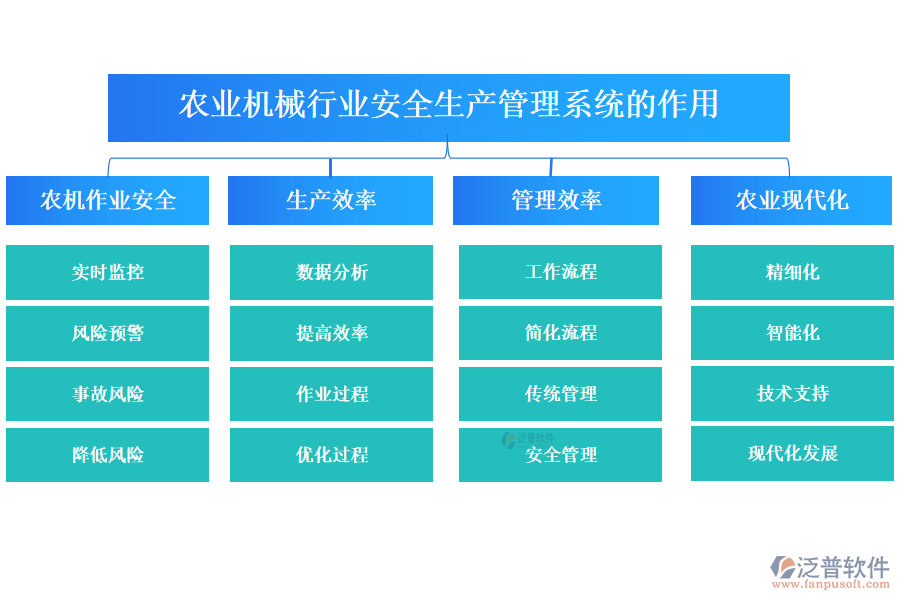 农业机械行业安全生产管理系统的作用

农机作业安全

实时监控

风险预警

事故风险

降低风险

生产效率

数据分析

提高效率

作业过程

优化过程

管理效率

工作流程

简化流程

传统管理

泛普软件

安全管理

农业现代化

精细化

智能化

技术支持

现代化发展

泛普软件
www.fanpusoft.com